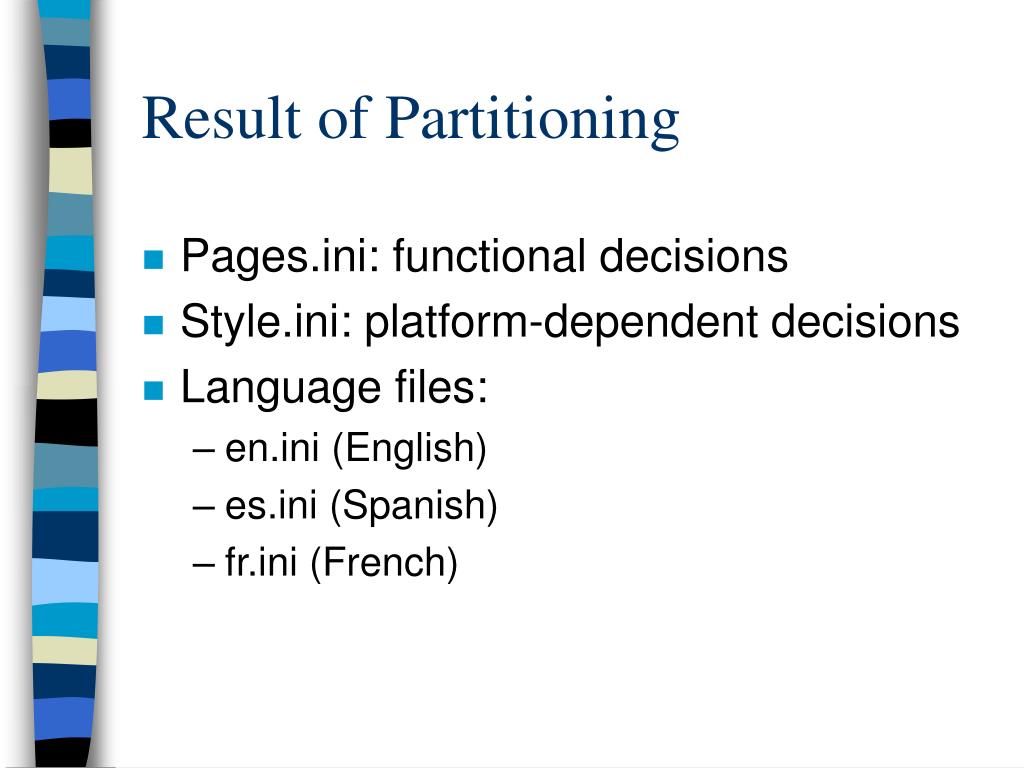 Result of Partitioning

Pages.ini: functional decisions
Style.ini: platform-dependent decisions
Language files:
– en.ini (English)
– es.ini (Spanish)
– fr.ini (French)